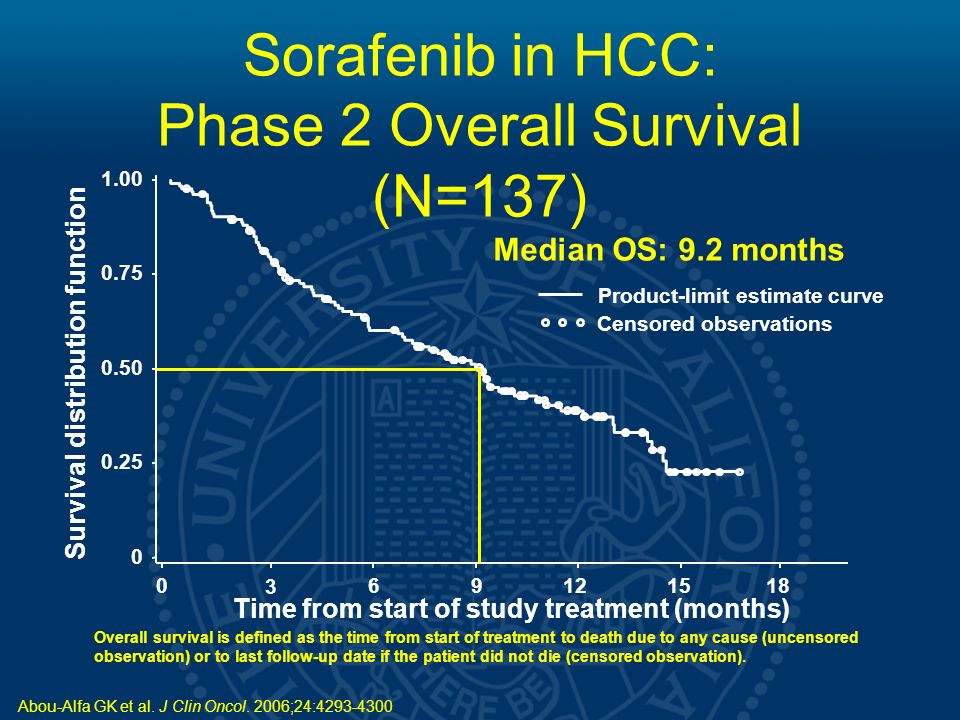 Sorafenib in HCC:
Phase 2 Overall Survival
(N=137)

Median OS: 9.2 months

Product-limit estimate curve
Censored observations

Survival distribution function

1.00
0.75
0.50
0.25
0

0 3 6 9 12 15 18

Time from start of study treatment (months)

Overall survival is defined as the time from start of treatment to death due to any cause (uncensored observation) or to last follow-up date if the patient did not die (censored observation).

Abou-Alfa GK et al. J Clin Oncol. 2006;24:4293-4300